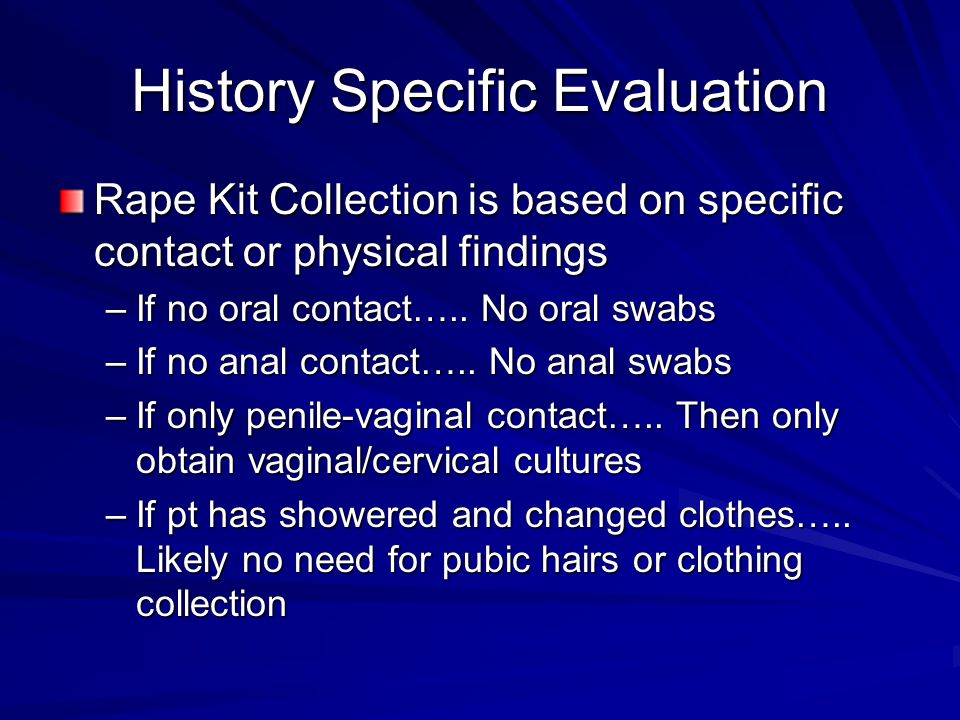 History Specific Evaluation

Rape Kit Collection is based on specific contact or physical findings

– If no oral contact….. No oral swabs
– If no anal contact….. No anal swabs
– If only penile-vaginal contact….. Then only obtain vaginal/cervical cultures
– If pt has showered and changed clothes….. Likely no need for pubic hairs or clothing collection